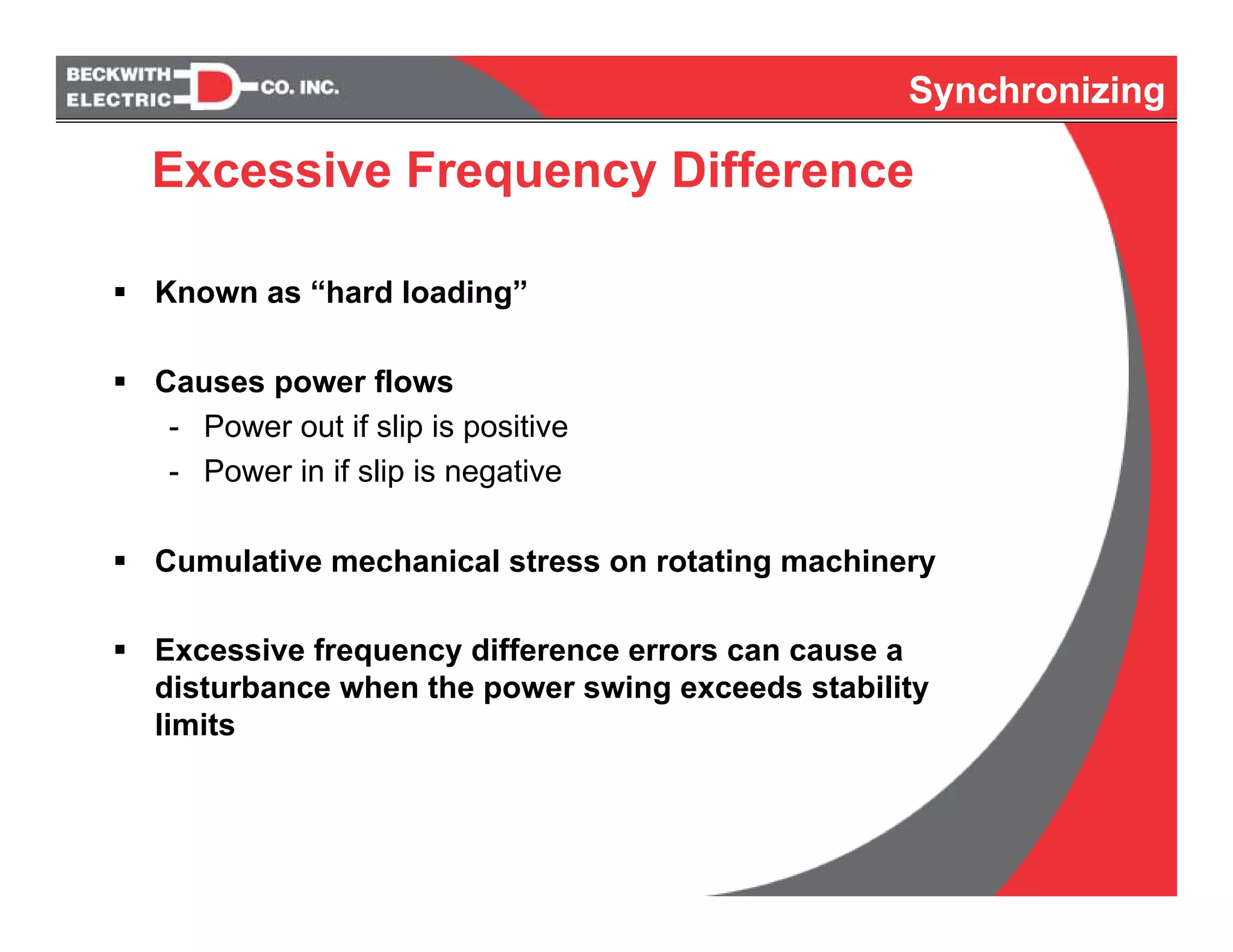 BECKWITH ELECTRIC CO. INC.

Synchronizing

Excessive Frequency Difference

▪ Known as “hard loading”

▪ Causes power flows
- Power out if slip is positive
- Power in if slip is negative

▪ Cumulative mechanical stress on rotating machinery

▪ Excessive frequency difference errors can cause a disturbance when the power swing exceeds stability limits